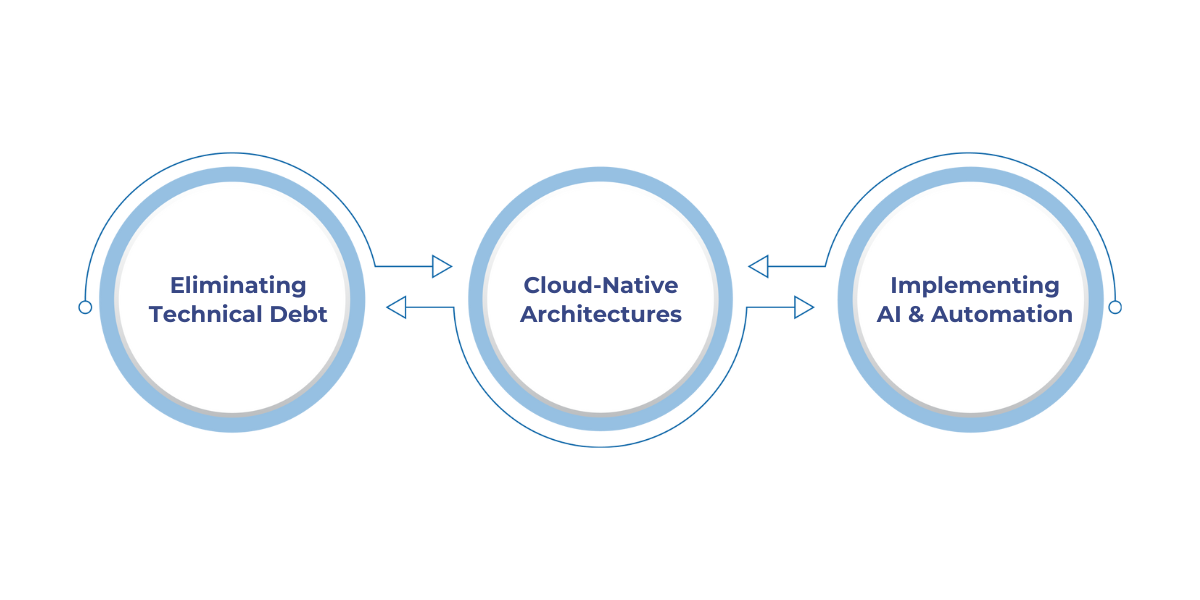 Eliminating Technical Debt

Cloud-Native Architectures

Implementing AI & Automation